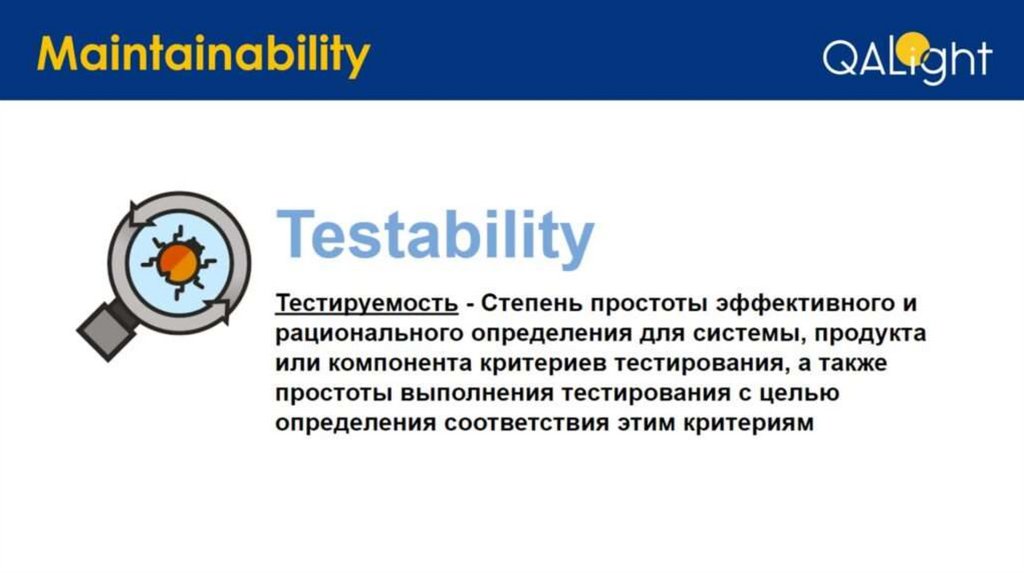 Maintainability

QALight

Testability

Тестируемость - Степень простоты эффективного и рационального определения для системы, продукта или компонента критериев тестирования, а также простоты выполнения тестирования с целью определения соответствия этим критериям